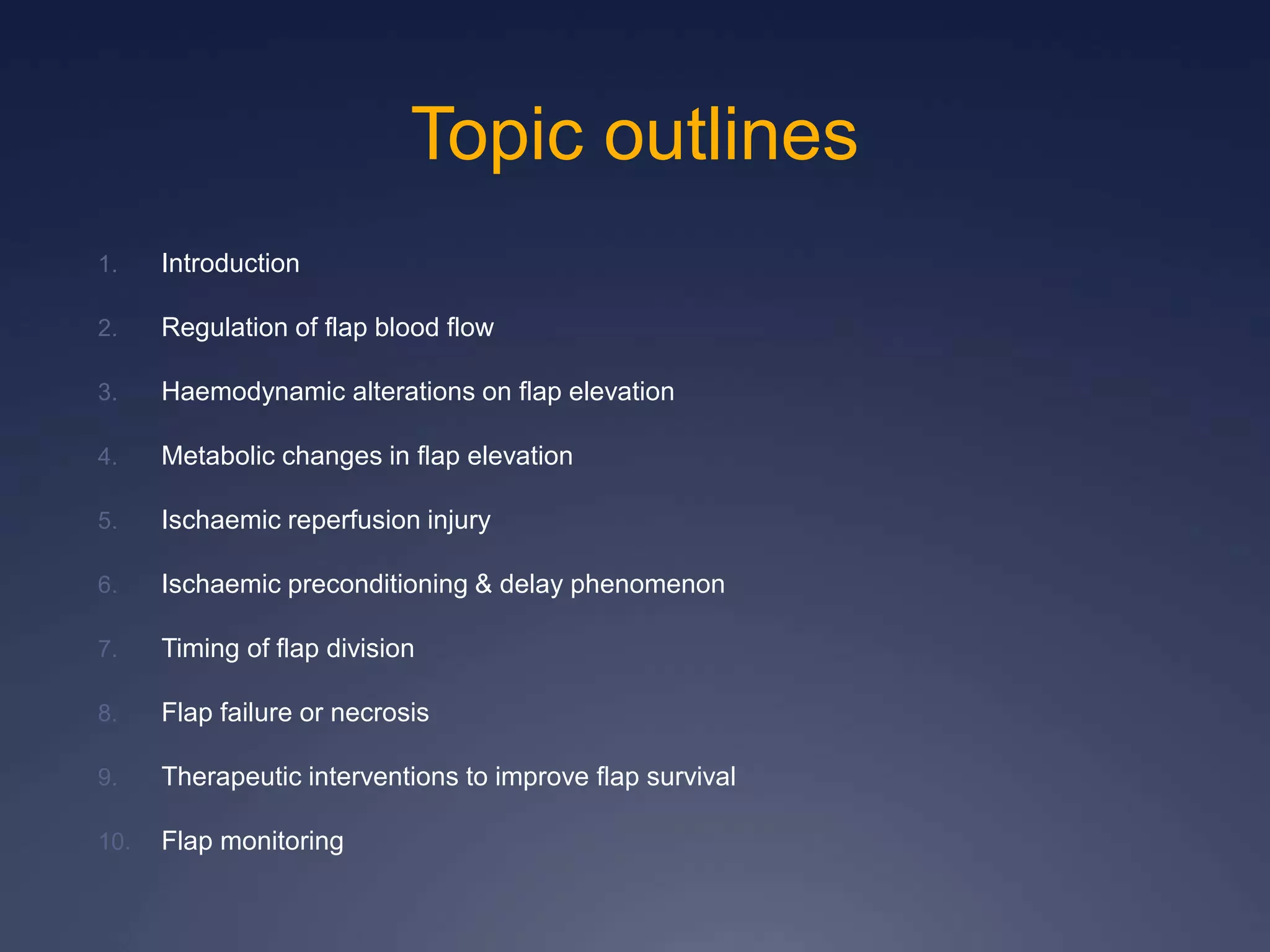 Topic outlines

1. Introduction
2. Regulation of flap blood flow
3. Haemodynamic alterations on flap elevation
4. Metabolic changes in flap elevation
5. Ischaemic reperfusion injury
6. Ischaemic preconditioning & delay phenomenon
7. Timing of flap division
8. Flap failure or necrosis
9. Therapeutic interventions to improve flap survival
10. Flap monitoring